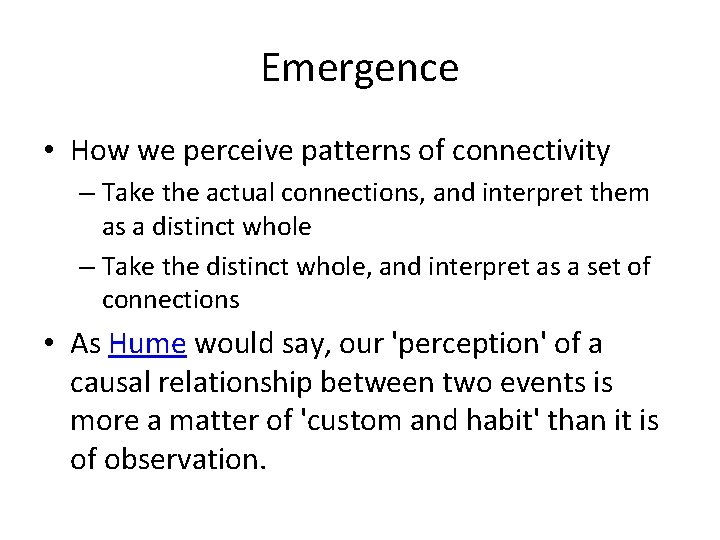 Emergence

• How we perceive patterns of connectivity
 – Take the actual connections, and interpret them as a distinct whole
 – Take the distinct whole, and interpret as a set of connections

• As Hume would say, our 'perception' of a causal relationship between two events is more a matter of 'custom and habit' than it is of observation.